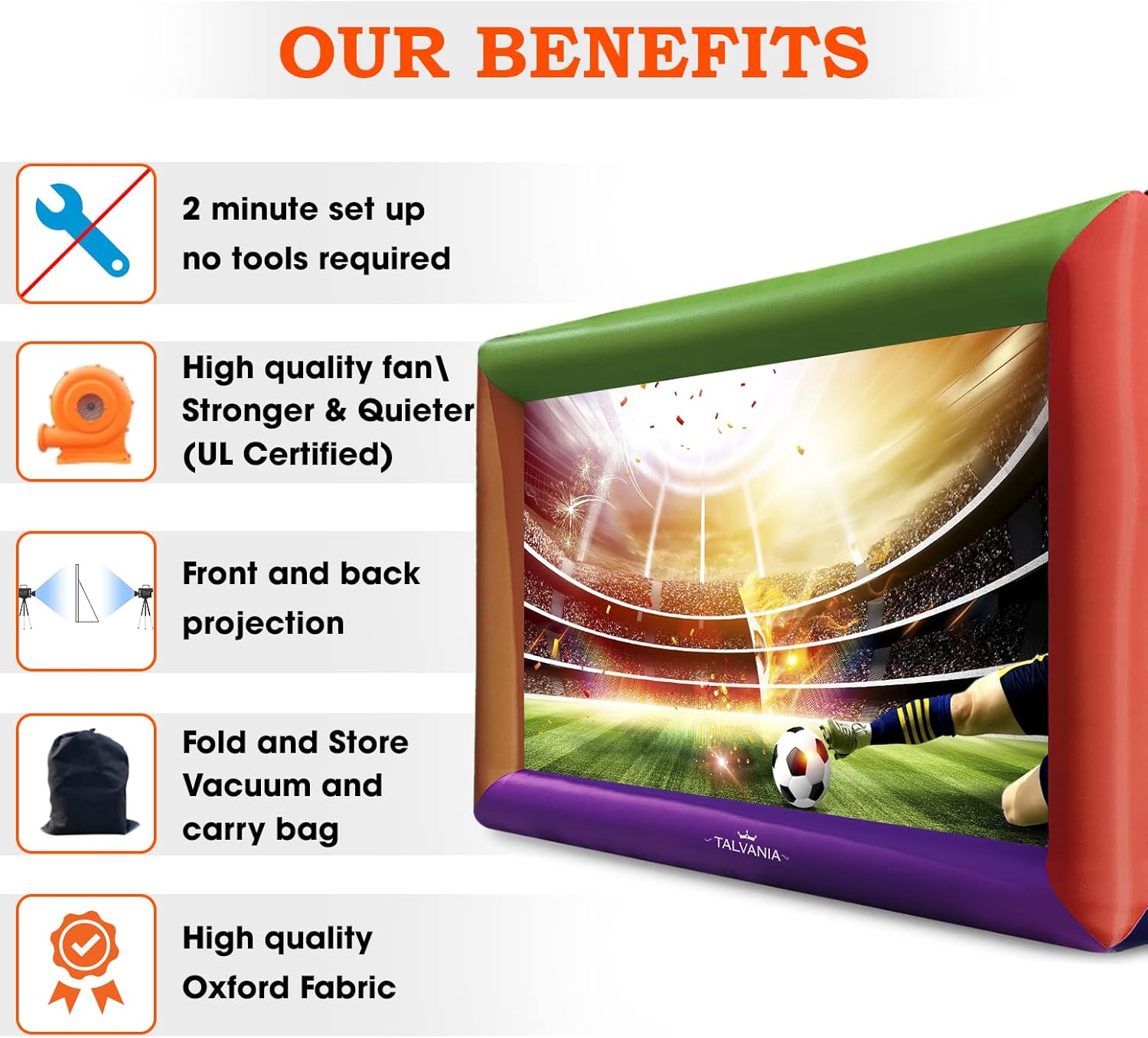 OUR BENEFITS

2 minute set up
no tools required

High quality fan\
Stronger & Quieter
(UL Certified)

Front and back
projection

Fold and Store
Vacuum and
carry bag

High quality
Oxford Fabric

TALVANIA